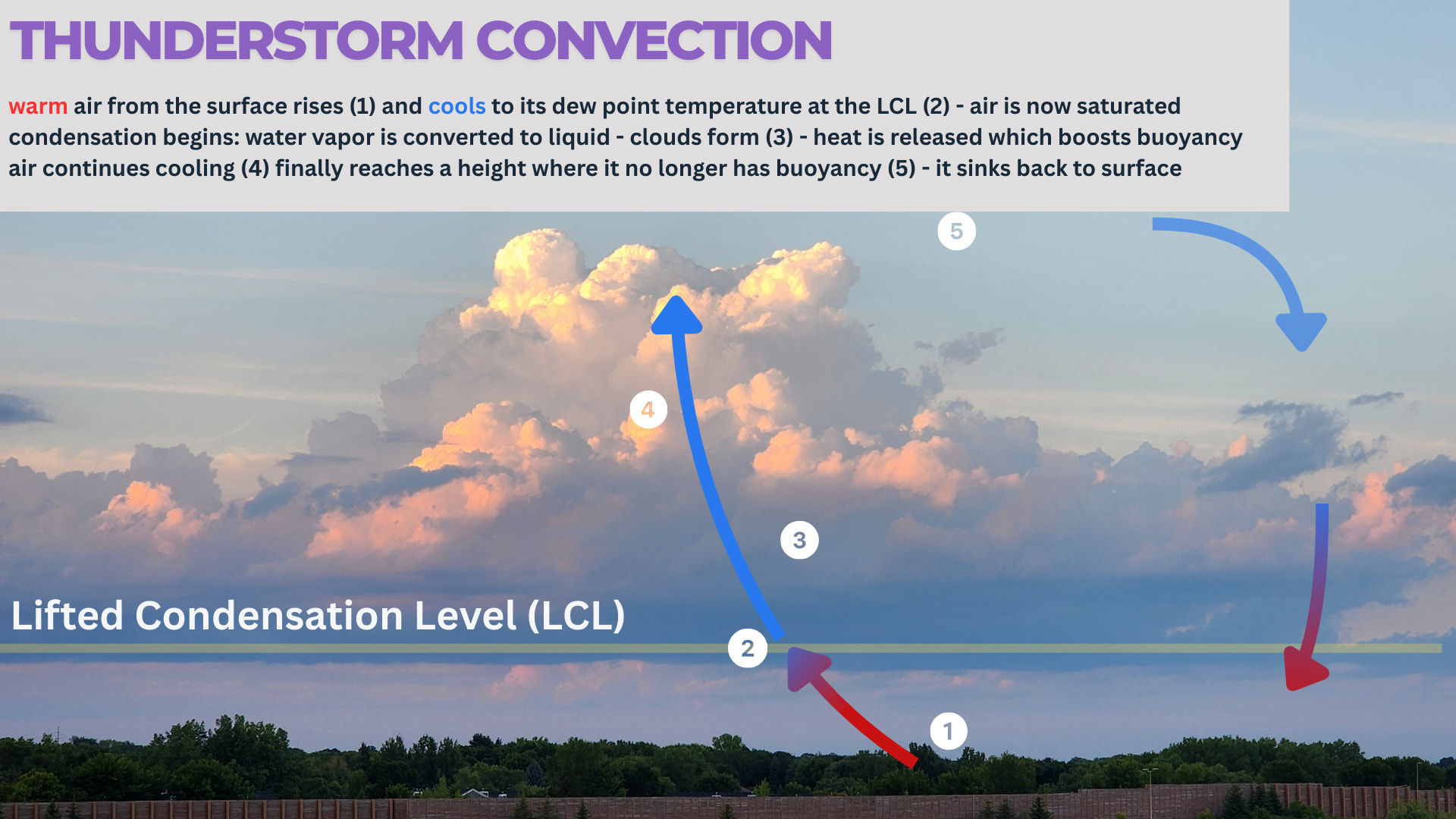 THUNDERSTORM CONVECTION

warm air from the surface rises (1) and cools to its dew point temperature at the LCL (2) - air is now saturated
condensation begins: water vapor is converted to liquid - clouds form (3) - heat is released which boosts buoyancy
air continues cooling (4) finally reaches a height where it no longer has buoyancy (5) - it sinks back to surface

5

4

3

Lifted Condensation Level (LCL)

2

1